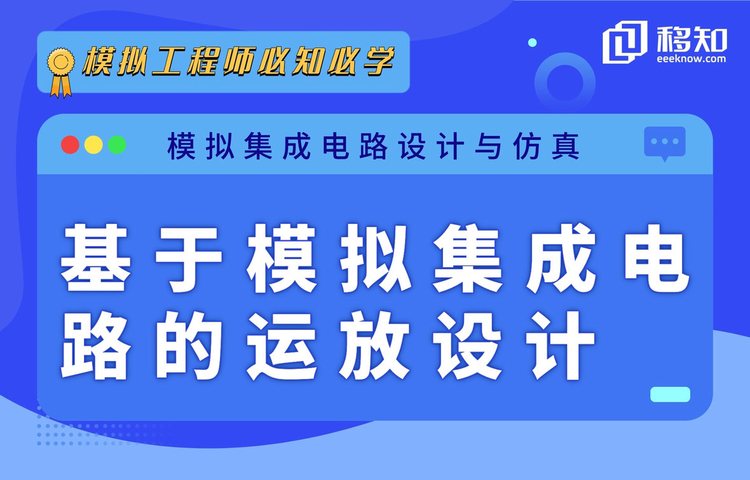 模拟工程师必知必学

移知
eeeknow.com

模拟集成电路设计与仿真

基于模拟集成电路的运放设计